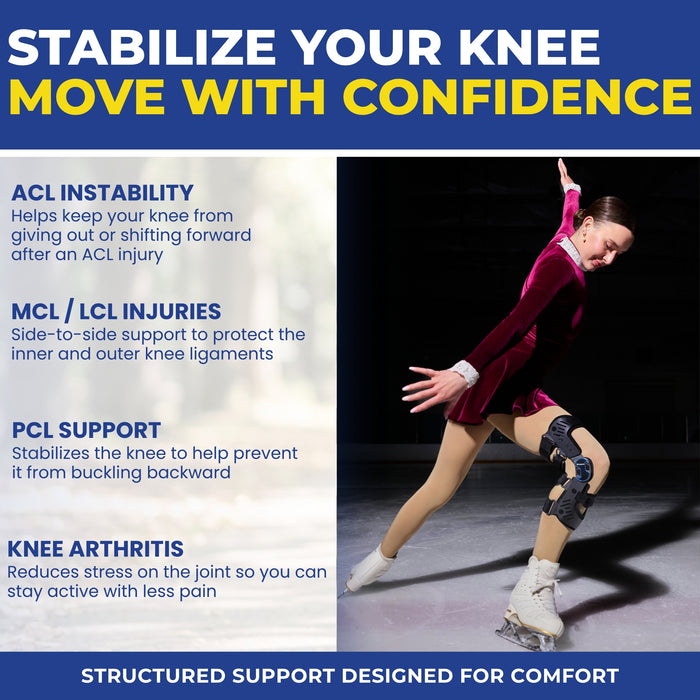 STABILIZE YOUR KNEE
MOVE WITH CONFIDENCE

ACL INSTABILITY
Helps keep your knee from giving out or shifting forward after an ACL injury

MCL / LCL INJURIES
Side-to-side support to protect the inner and outer knee ligaments

PCL SUPPORT
Stabilizes the knee to help prevent it from buckling backward

KNEE ARTHRITIS
Reduces stress on the joint so you can stay active with less pain

STRUCTURED SUPPORT DESIGNED FOR COMFORT